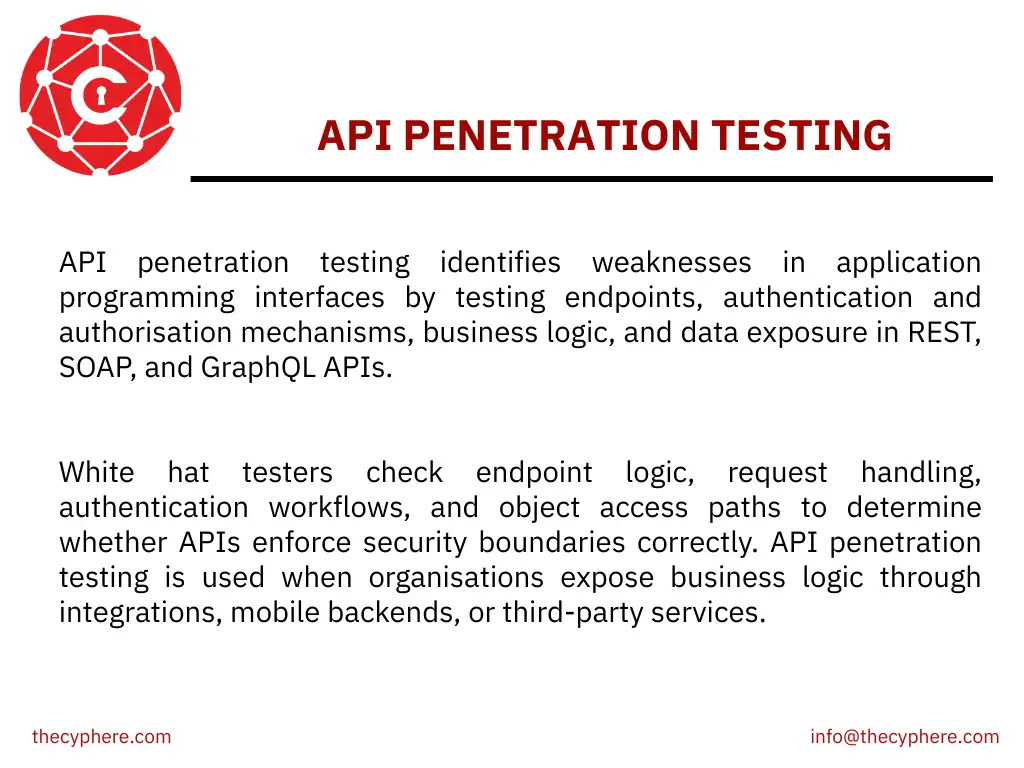 API PENETRATION TESTING

API penetration testing identifies weaknesses in application programming interfaces by testing endpoints, authentication and authorisation mechanisms, business logic, and data exposure in REST, SOAP, and GraphQL APIs.

White hat testers check endpoint logic, request handling, authentication workflows, and object access paths to determine whether APIs enforce security boundaries correctly. API penetration testing is used when organisations expose business logic through integrations, mobile backends, or third-party services.

thecyphere.com

info@thecyphere.com